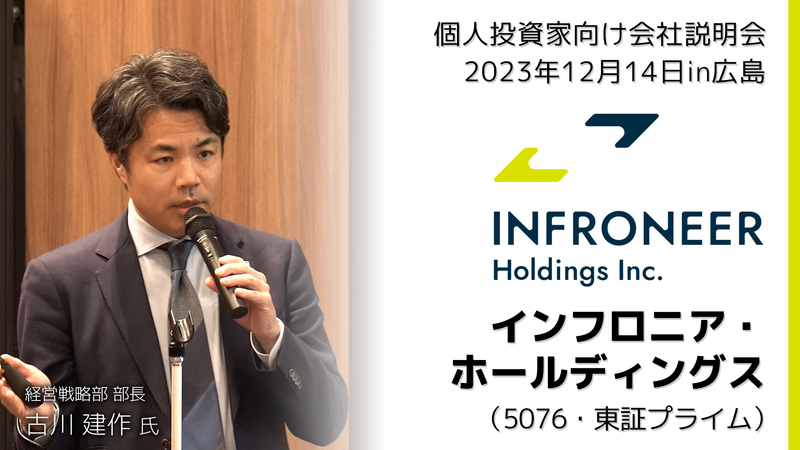 個人投資家向け会社説明会
2023年12月14日in広島

INFRONEER
Holdings Inc.

インフロニア・
ホールディングス
（5076・東証プライム）

経営戦略部 部長
古川 建作 氏